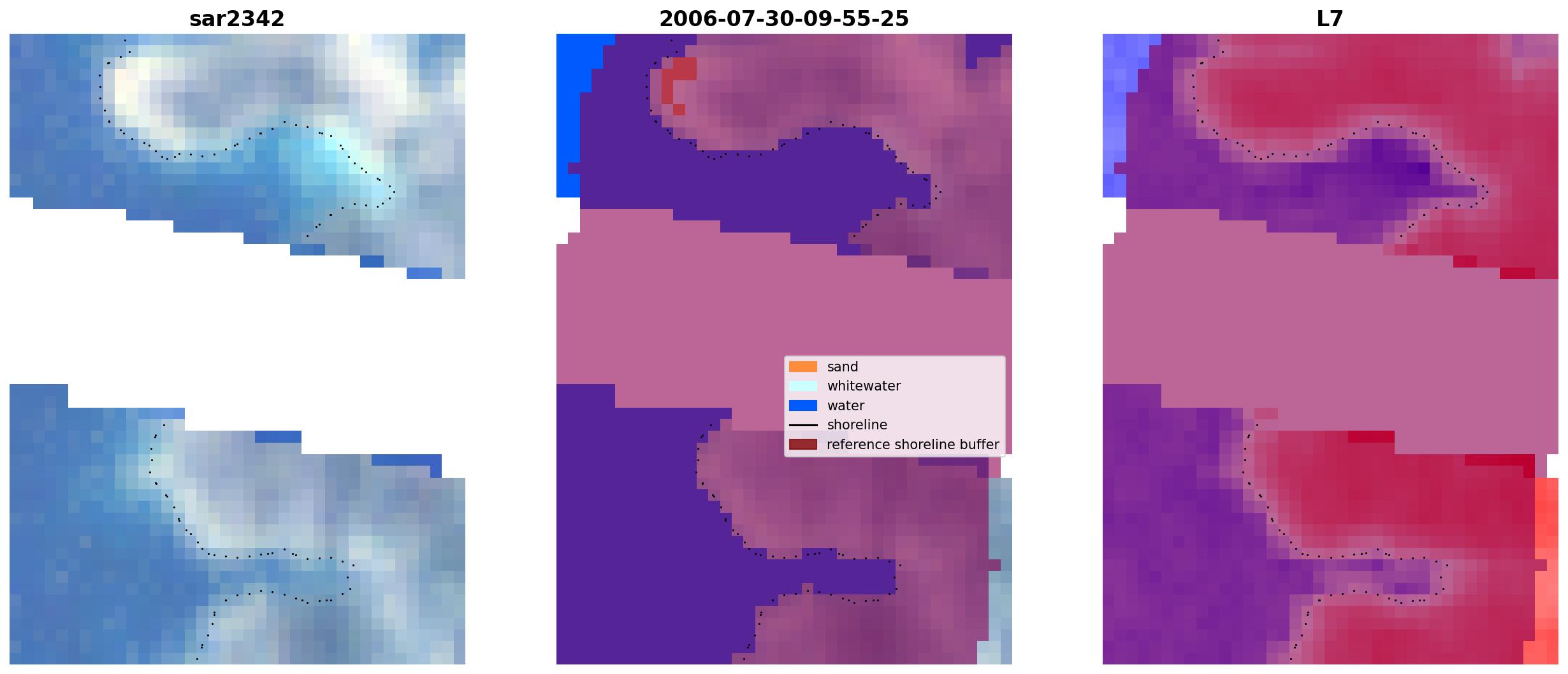 sar2342

2006-07-30-09-55-25

L7

sand
whitewater
water
shoreline
reference shoreline buffer